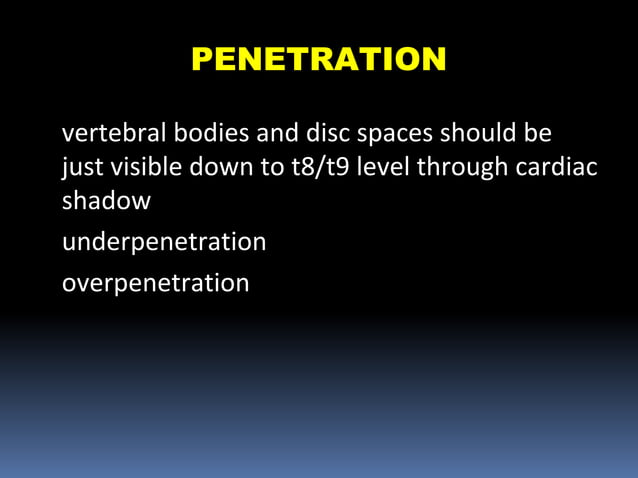 PENETRATION

vertebral bodies and disc spaces should be just visible down to t8/t9 level through cardiac shadow

underpenetration

overpenetration